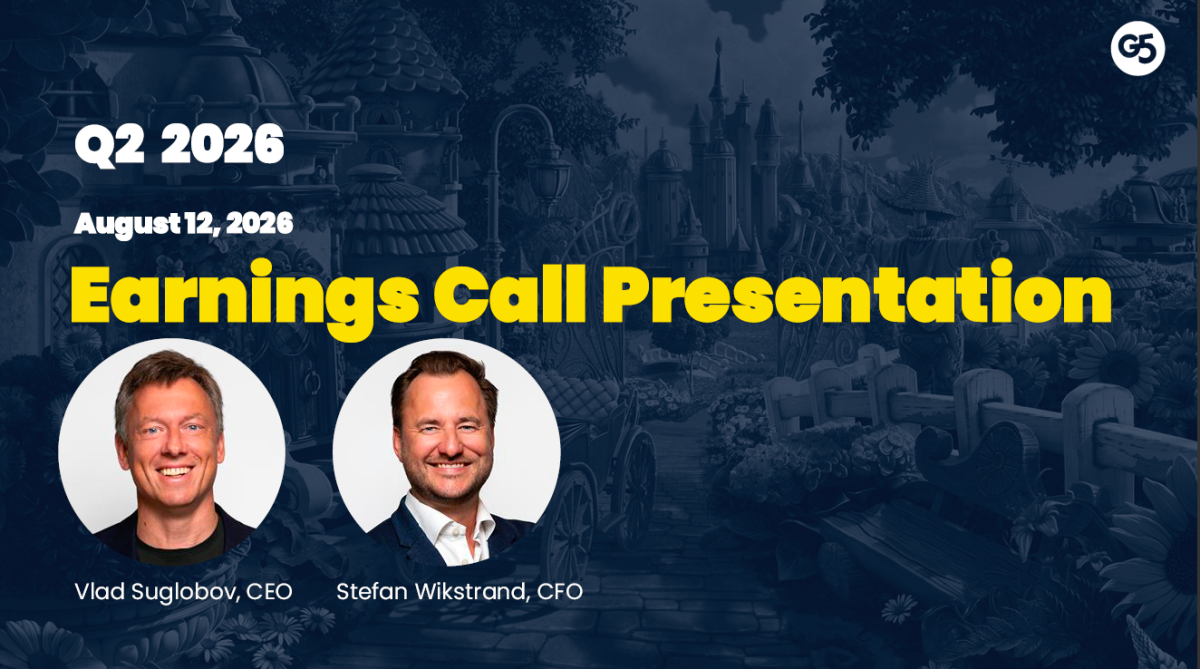 G5

Q2 2026

August 12, 2026

Earnings Call Presentation

Vlad Suglobov, CEO

Stefan Wikstrand, CFO